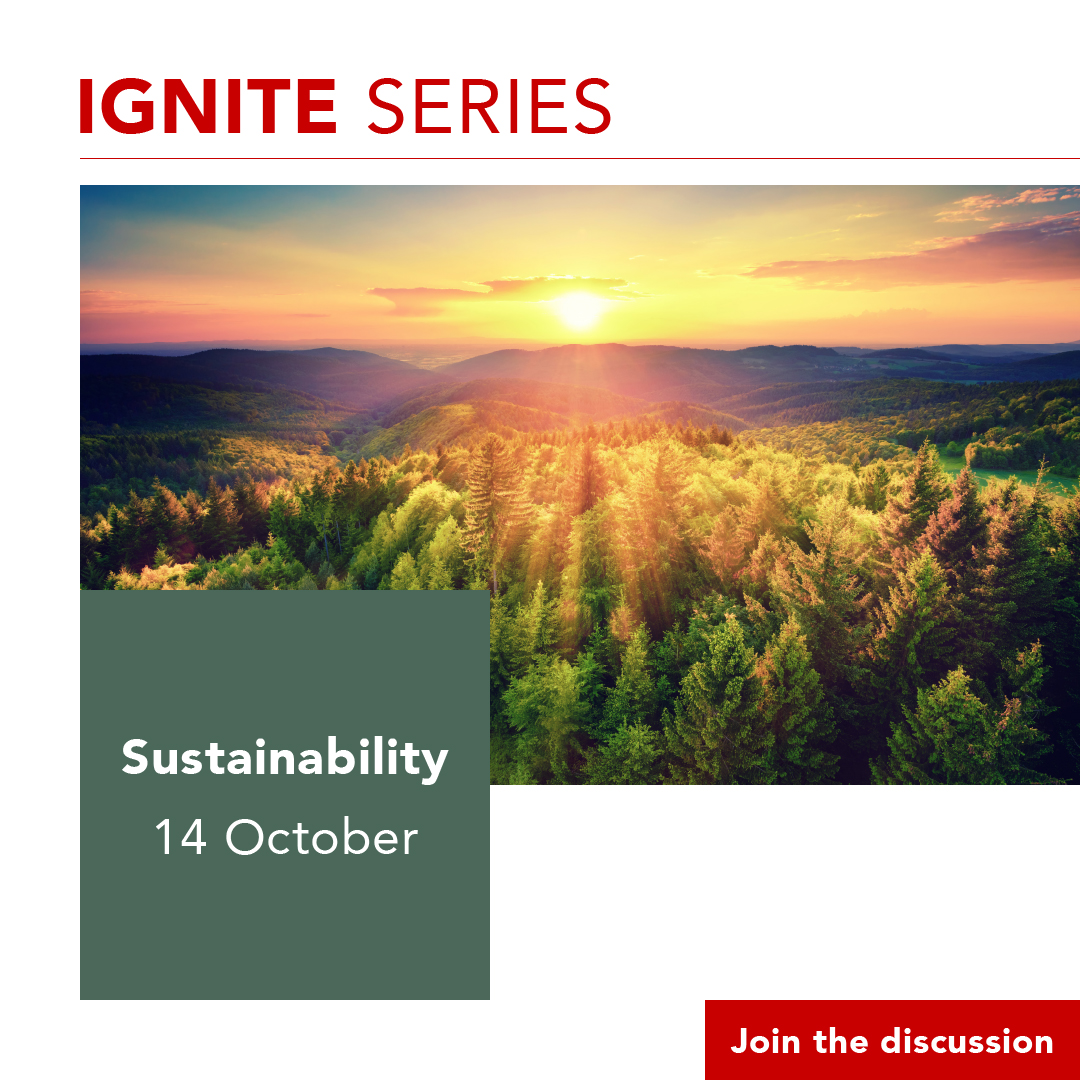 IGNITE SERIES

Sustainability
14 October

Join the discussion